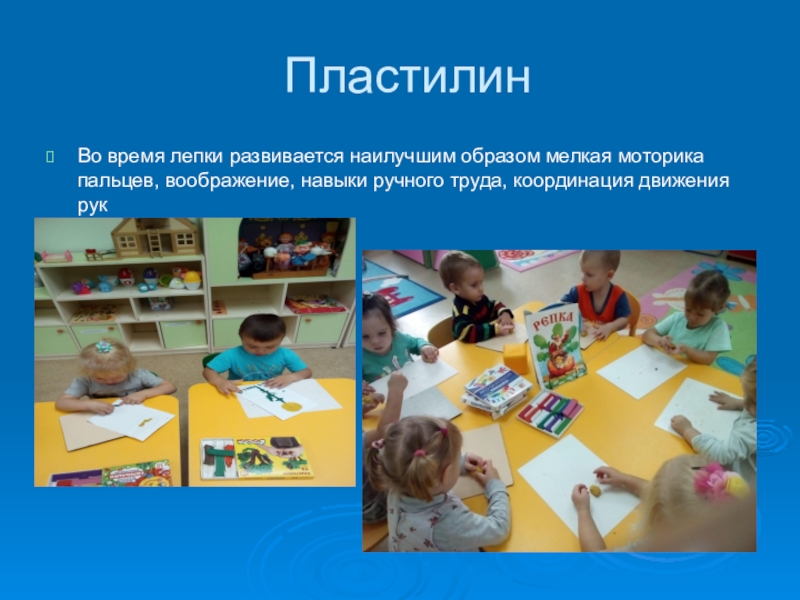 Пластилин

Во время лепки развивается наилучшим образом мелкая моторика пальцев, воображение, навыки ручного труда, координация движения рук

РЕПКА